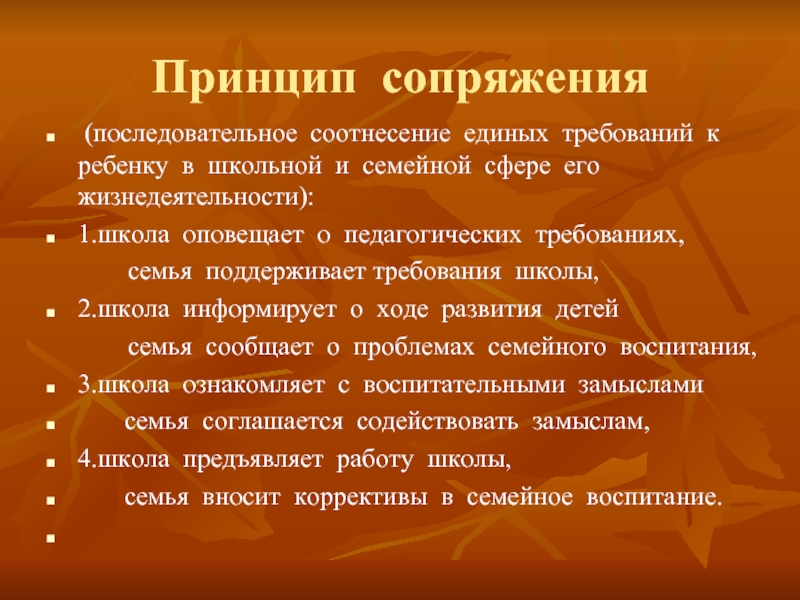 Принцип сопряжения

(последовательное соотнесение единых требований к ребенку в школьной и семейной сфере его жизнедеятельности):

1.школа оповещает о педагогических требованиях,

семья поддерживает требования школы,

2.школа информирует о ходе развития детей

семья сообщает о проблемах семейного воспитания,

3.школа ознакомляет с воспитательными замыслами

семья соглашается содействовать замыслам,

4.школа предъявляет работу школы,

семья вносит коррективы в семейное воспитание.